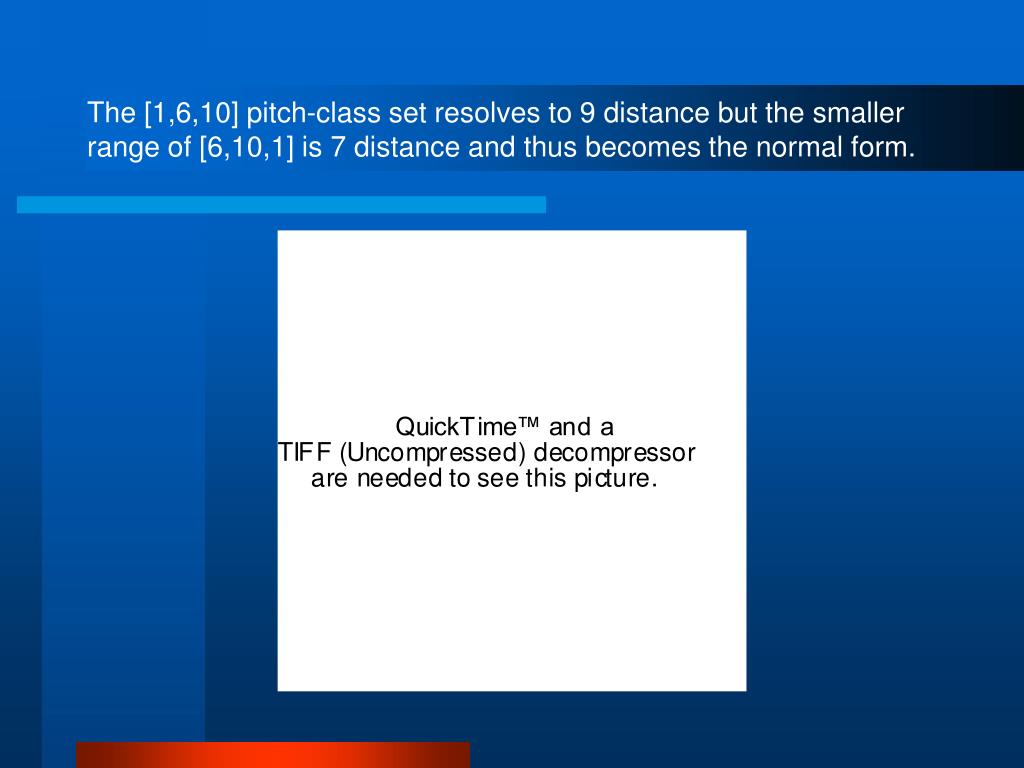 The [1,6,10] pitch-class set resolves to 9 distance but the smaller range of [6,10,1] is 7 distance and thus becomes the normal form.

QuickTime™ and a
TIFF (Uncompressed) decompressor
are needed to see this picture.